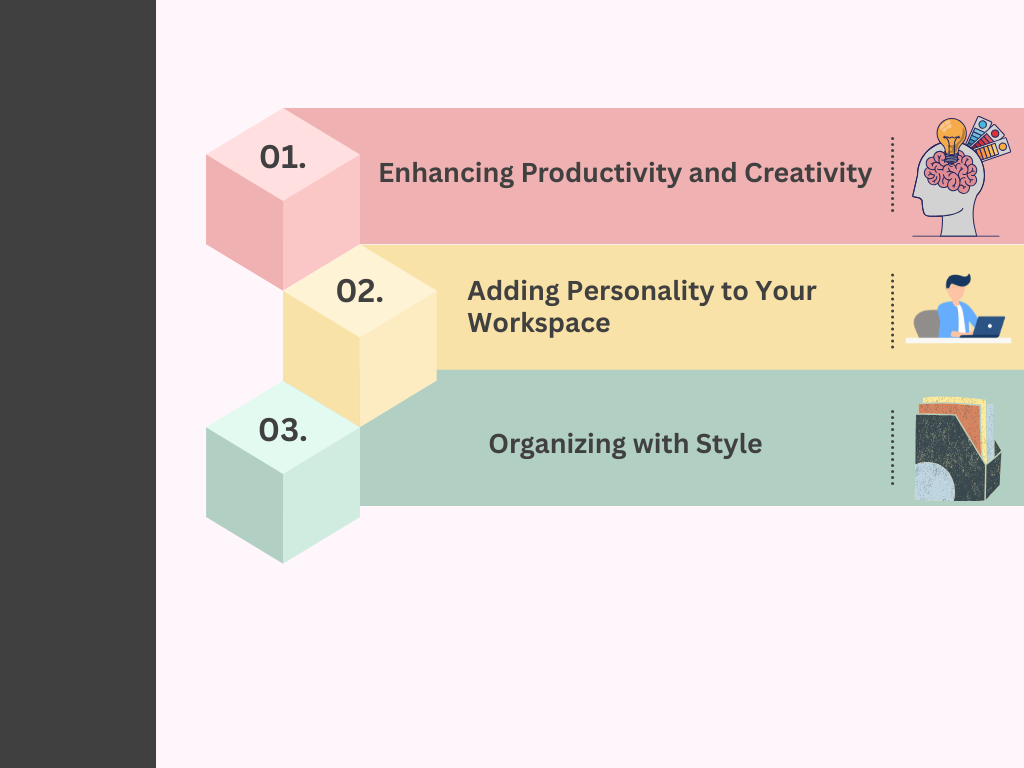 01.
Enhancing Productivity and Creativity

02.
Adding Personality to Your Workspace

03.
Organizing with Style